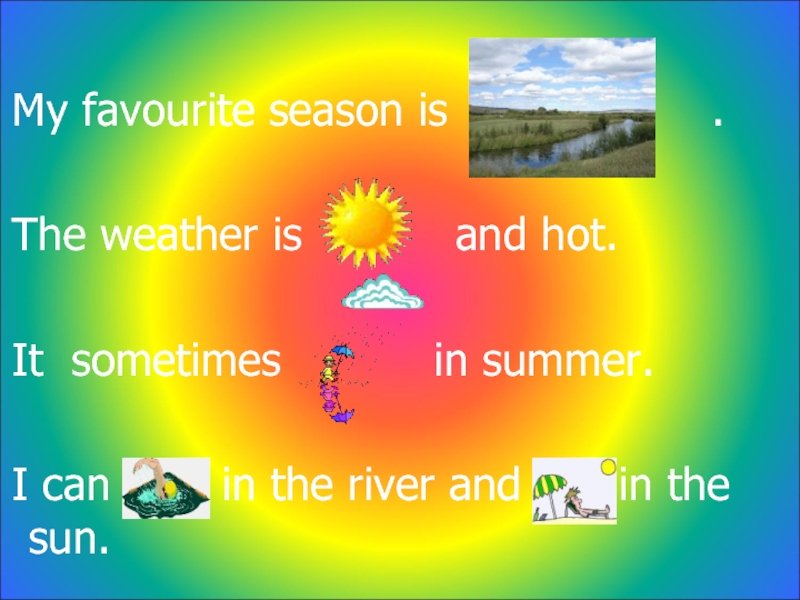 My favourite season is .

The weather is and hot.

It sometimes in summer.

I can in the river and in the sun.